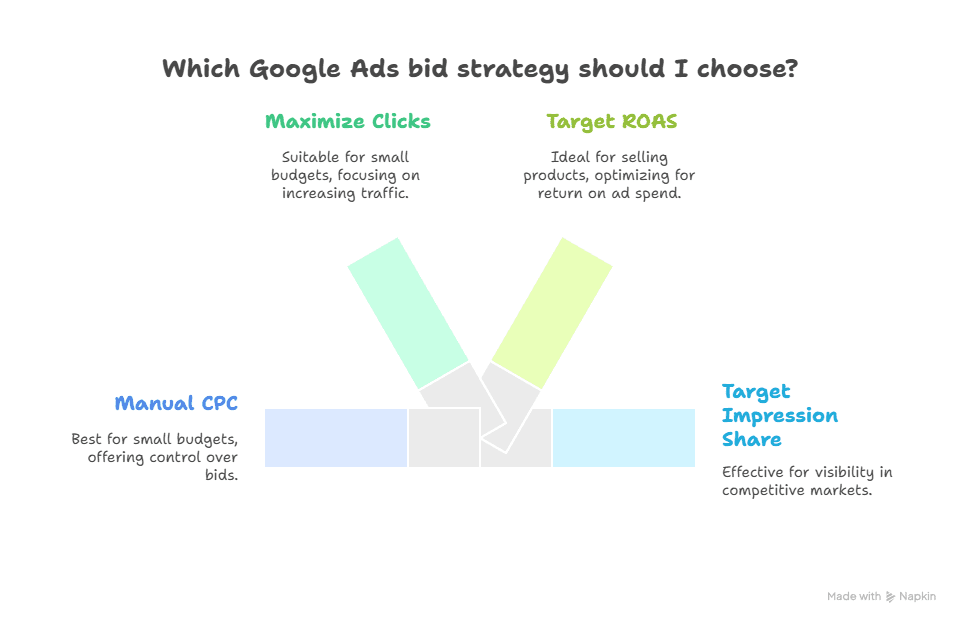 Which Google Ads bid strategy should I choose?

Maximize Clicks

Suitable for small budgets, focusing on increasing traffic.

Target ROAS

Ideal for selling products, optimizing for return on ad spend.

Manual CPC

Best for small budgets, offering control over bids.

Target Impression Share

Effective for visibility in competitive markets.

Made with Napkin